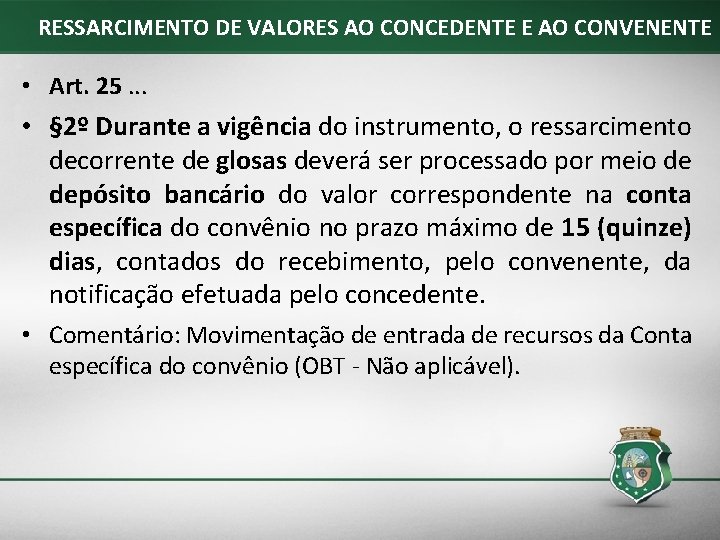 RESSARCIMENTO DE VALORES AO CONCEDENTE E AO CONVENENTE

• Art. 25 ...

• §2º Durante a vigência do instrumento, o ressarcimento decorrente de glosas deverá ser processado por meio de depósito bancário do valor correspondente na conta específica do convênio no prazo máximo de 15 (quinze) dias, contados do recebimento, pelo convenente, da notificação efetuada pelo concedente.

• Comentário: Movimentação de entrada de recursos da Conta específica do convênio (OBT - Não aplicável).